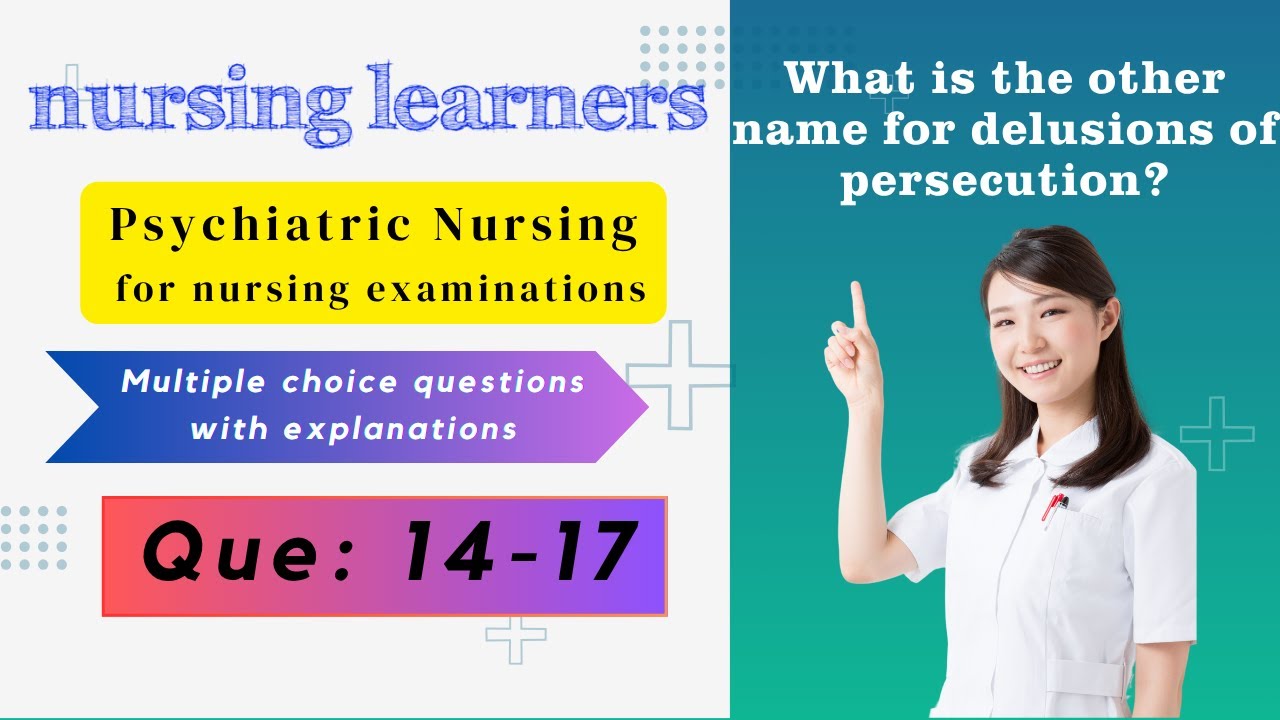 nursing learners

Psychiatric Nursing
for nursing examinations

Multiple choice questions with explanations

Que: 14-17

What is the other name for delusions of persecution?